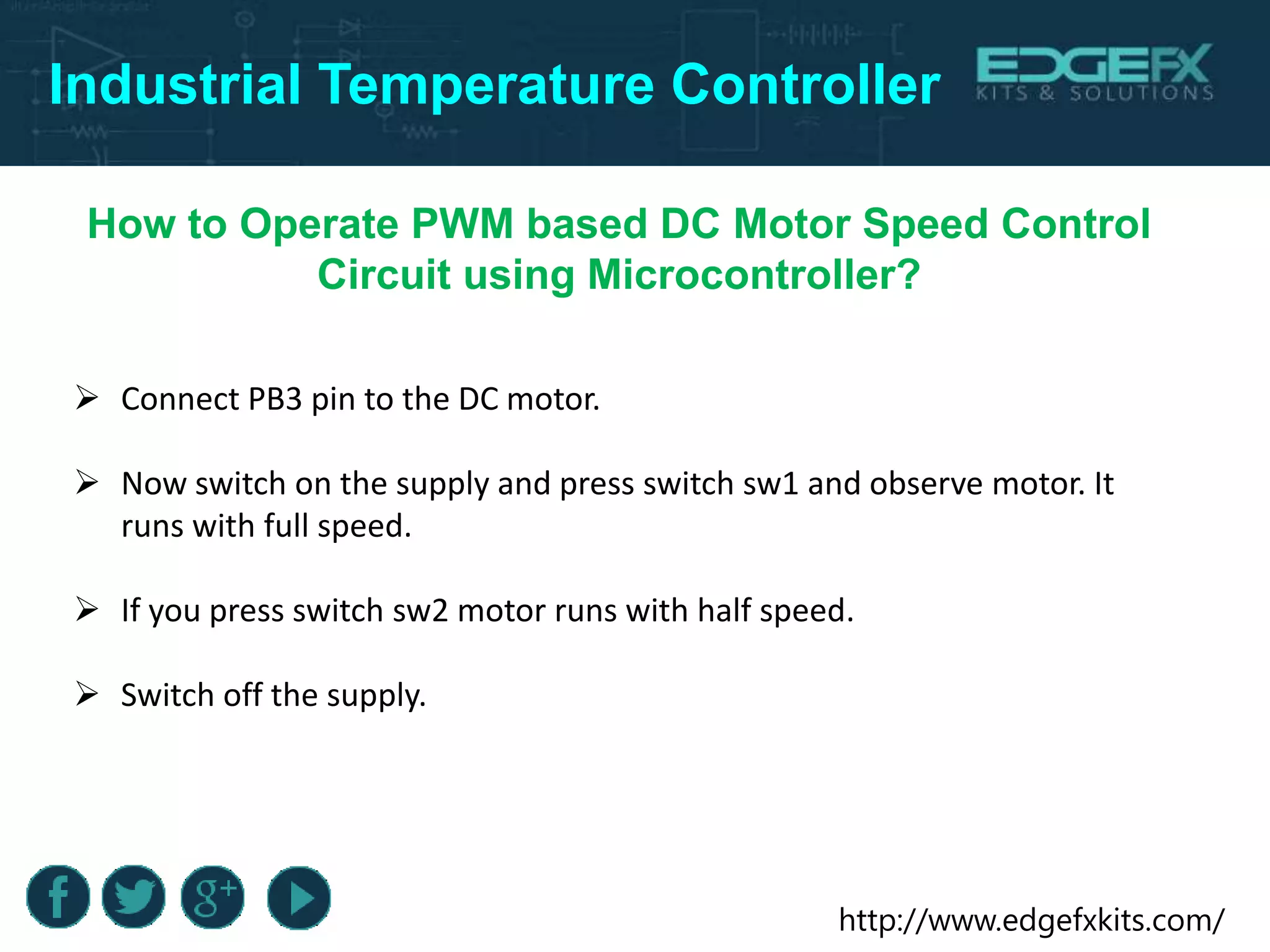 Industrial Temperature Controller

EDGEFX KITS & SOLUTIONS

How to Operate PWM based DC Motor Speed Control Circuit using Microcontroller?

➢ Connect PB3 pin to the DC motor.

➢ Now switch on the supply and press switch sw1 and observe motor. It runs with full speed.

➢ If you press switch sw2 motor runs with half speed.

➢ Switch off the supply.

f g+

http://www.edgefxkits.com/